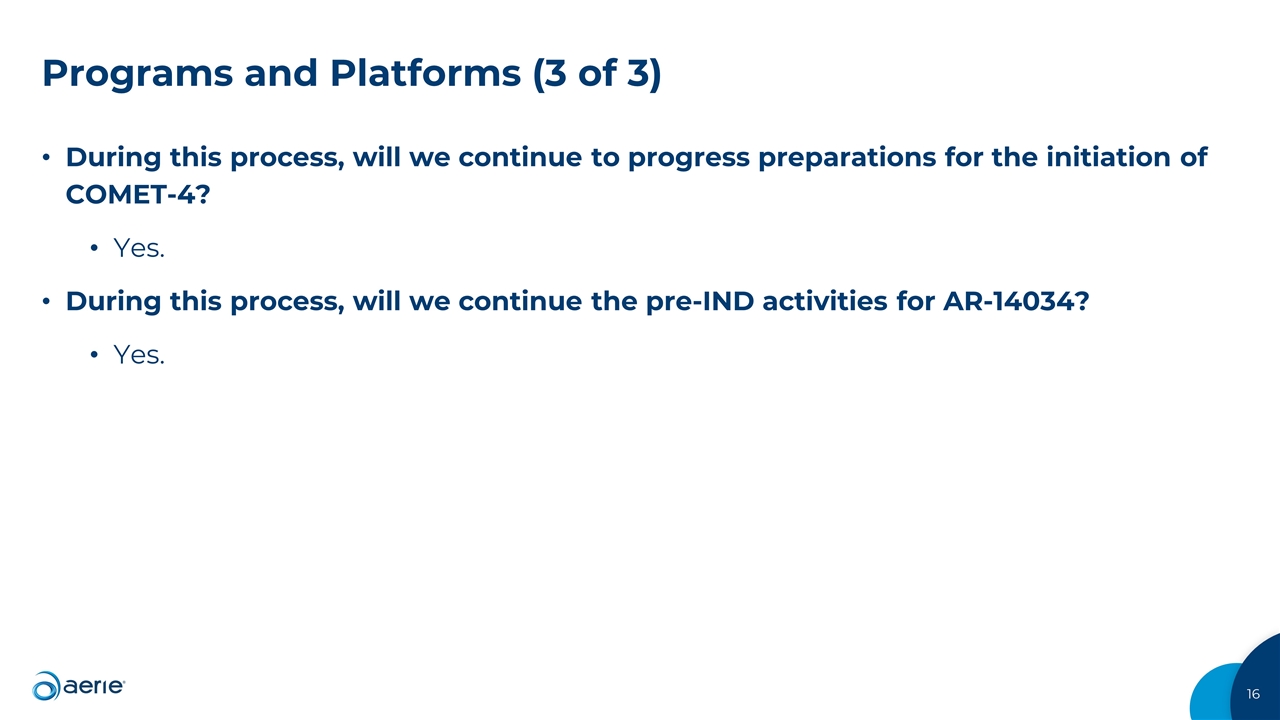 Programs and Platforms (3 of 3)

• During this process, will we continue to progress preparations for the initiation of COMET-4?

• Yes.

• During this process, will we continue the pre-IND activities for AR-14034?

• Yes.

aerie

16